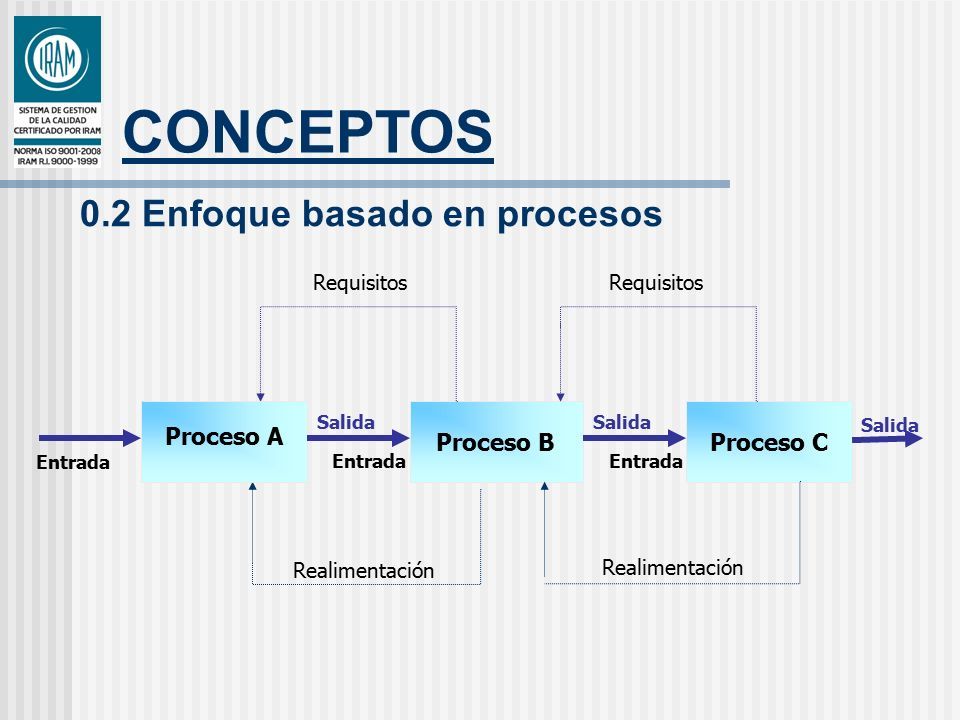 IRAM
SISTEMA DE GESTION DE LA CALIDAD CERTIFICADO POR IRAM
NORMA ISO 9001-2008
IRAM R.I. 9000-1999

CONCEPTOS

0.2 Enfoque basado en procesos

Requisitos

Requisitos

Entrada

Proceso A

Salida

Entrada

Proceso B

Salida

Entrada

Proceso C

Salida

Realimentación

Realimentación